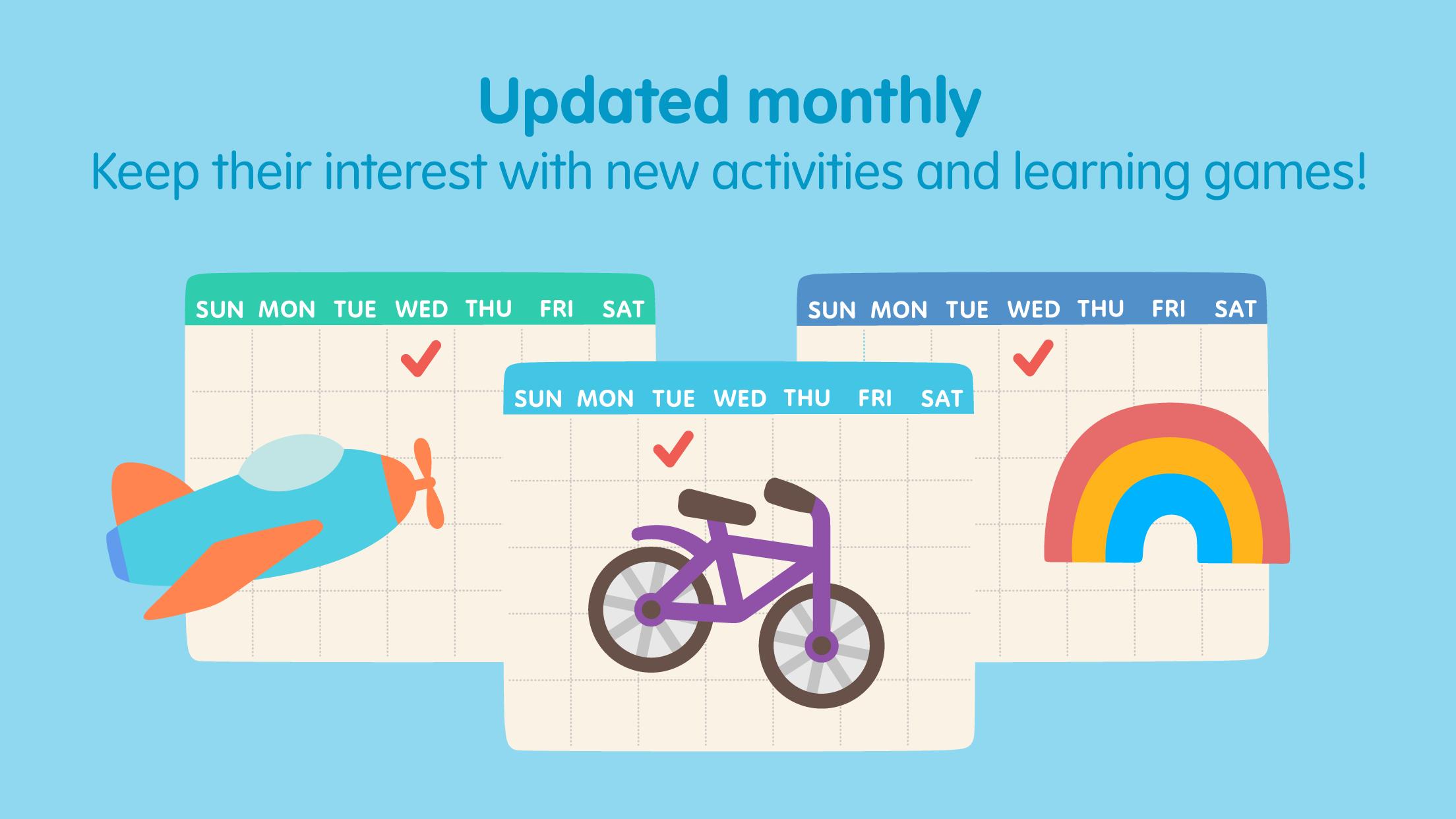 Updated monthly

Keep their interest with new activities and learning games!

SUN MON TUE WED THU FRI SAT

SUN MON TUE WED THU FRI SAT

SUN MON TUE WED THU FRI SAT